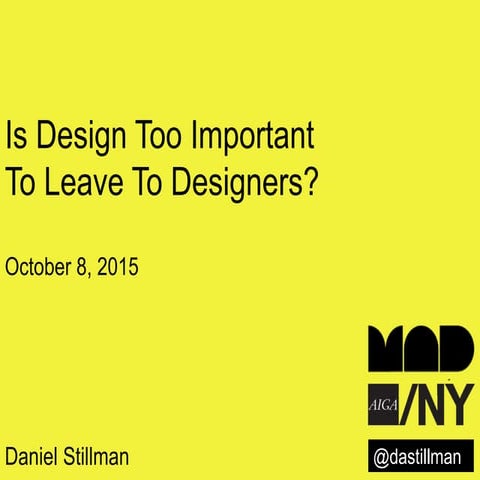 Is Design Too Important To Leave To Designers?

October 8, 2015

MAD

AIGA /NY

Daniel Stillman

@dastillman